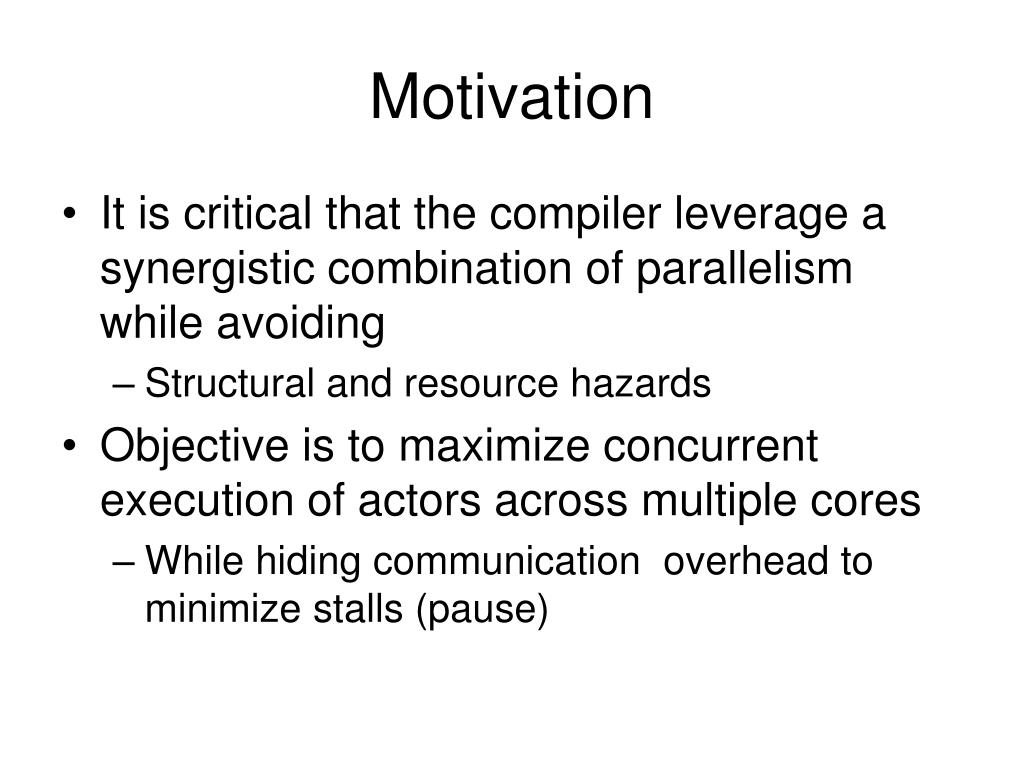 Motivation

• It is critical that the compiler leverage a synergistic combination of parallelism while avoiding
– Structural and resource hazards
• Objective is to maximize concurrent execution of actors across multiple cores
– While hiding communication overhead to minimize stalls (pause)